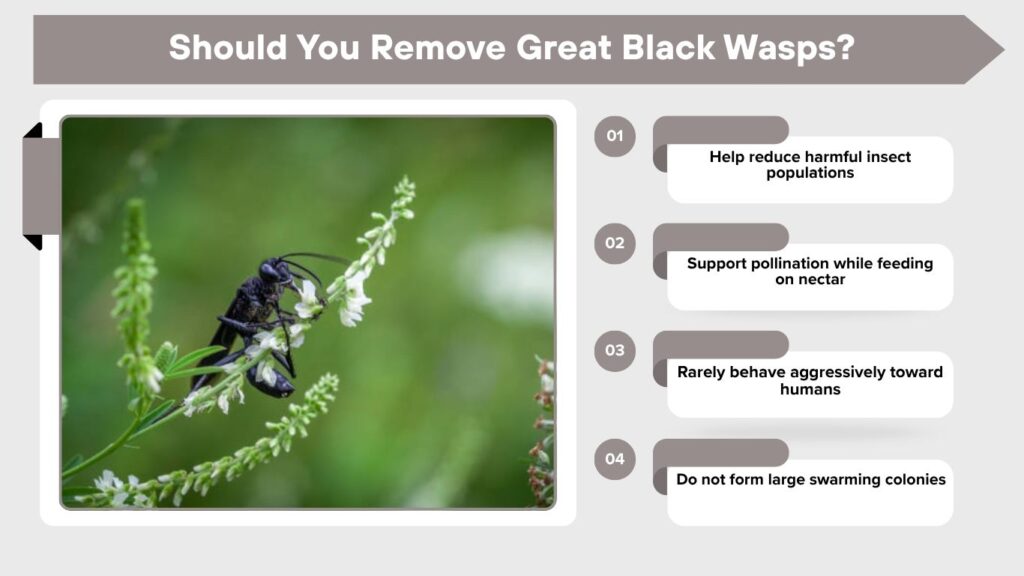 Should You Remove Great Black Wasps?

01
Help reduce harmful insect populations

02
Support pollination while feeding on nectar

03
Rarely behave aggressively toward humans

04
Do not form large swarming colonies